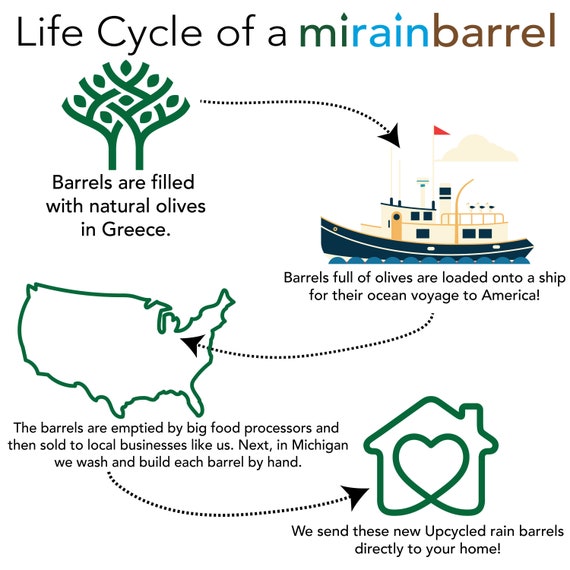 Life Cycle of a mirainbarrel

Barrels are filled with natural olives in Greece.

Barrels full of olives are loaded onto a ship for their ocean voyage to America!

The barrels are emptied by big food processors and then sold to local businesses like us. Next, in Michigan we wash and build each barrel by hand.

We send these new Upcycled rain barrels directly to your home!